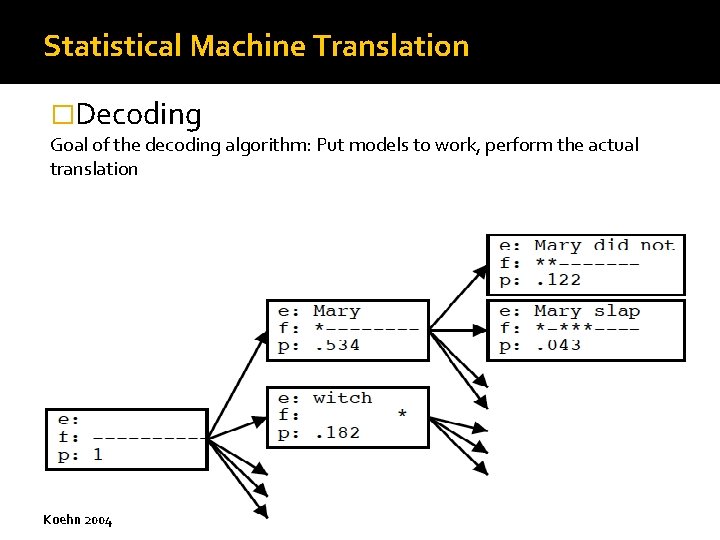 Statistical Machine Translation

□Decoding

Goal of the decoding algorithm: Put models to work, perform the actual translation

e:
f: ---------
p: 1

e: Mary
f: *--------
p: .534

e: witch
f: *
p: .182

e: Mary did not
f: **-------
p: .122

e: Mary slap
f: *-***----
p: .043

Koehn 2004